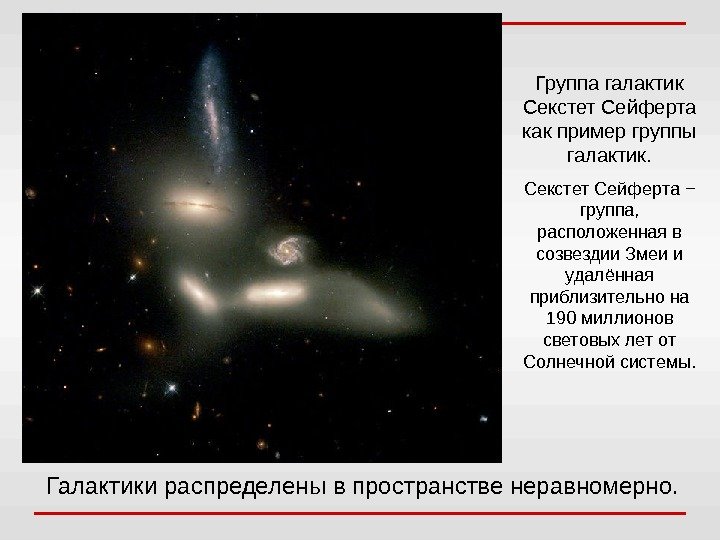 Группа галактик Секстет Сейферта как пример группы галактик.

Секстет Сейферта – группа, расположенная в созвездии Змеи и удалённая приблизительно на 190 миллионов световых лет от Солнечной системы.

Галактики распределены в пространстве неравномерно.